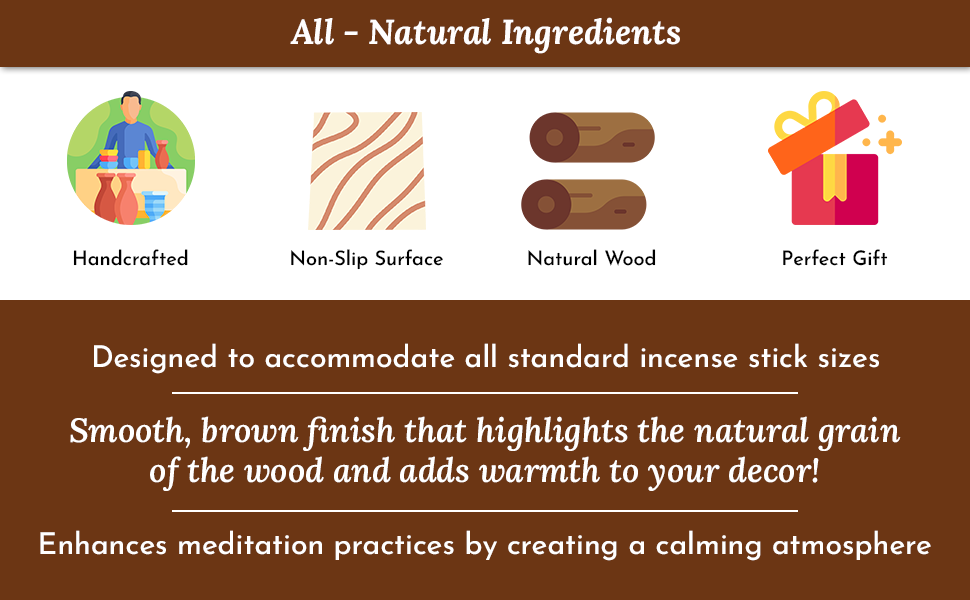 All - Natural Ingredients

Handcrafted

Non-Slip Surface

Natural Wood

Perfect Gift

Designed to accommodate all standard incense stick sizes

Smooth, brown finish that highlights the natural grain of the wood and adds warmth to your decor!

Enhances meditation practices by creating a calming atmosphere